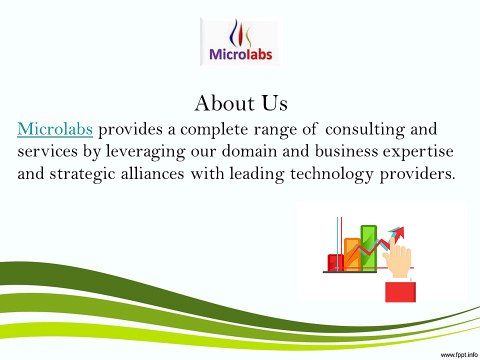 Microlabs

About Us

Microlabs provides a complete range of consulting and services by leveraging our domain and business expertise and strategic alliances with leading technology providers.

www.fppt.info